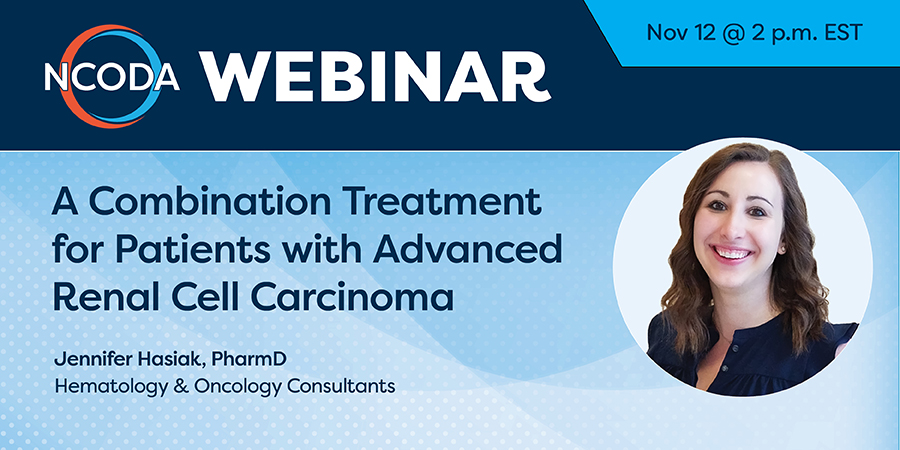 NCODA WEBINAR

Nov 12 @ 2 p.m. EST

A Combination Treatment for Patients with Advanced Renal Cell Carcinoma

Jennifer Hasiak, PharmD
Hematology & Oncology Consultants